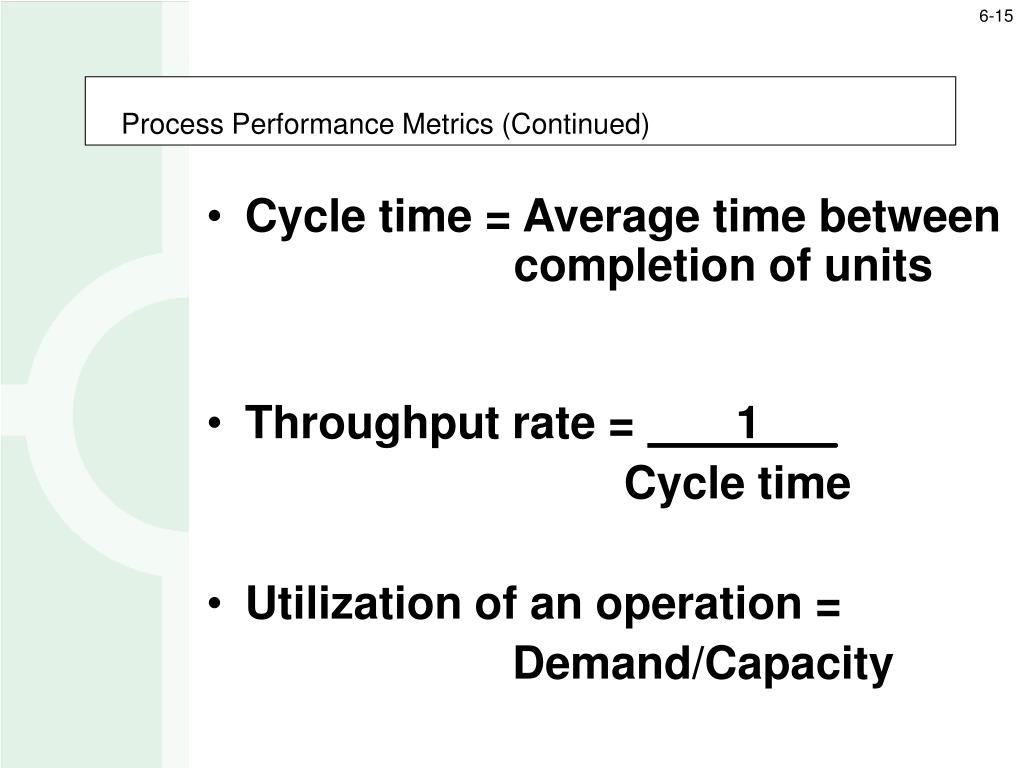 6-15

Process Performance Metrics (Continued)

• Cycle time = Average time between completion of units

• Throughput rate = $\frac{1}{\text{Cycle time}}$

• Utilization of an operation = Demand/Capacity